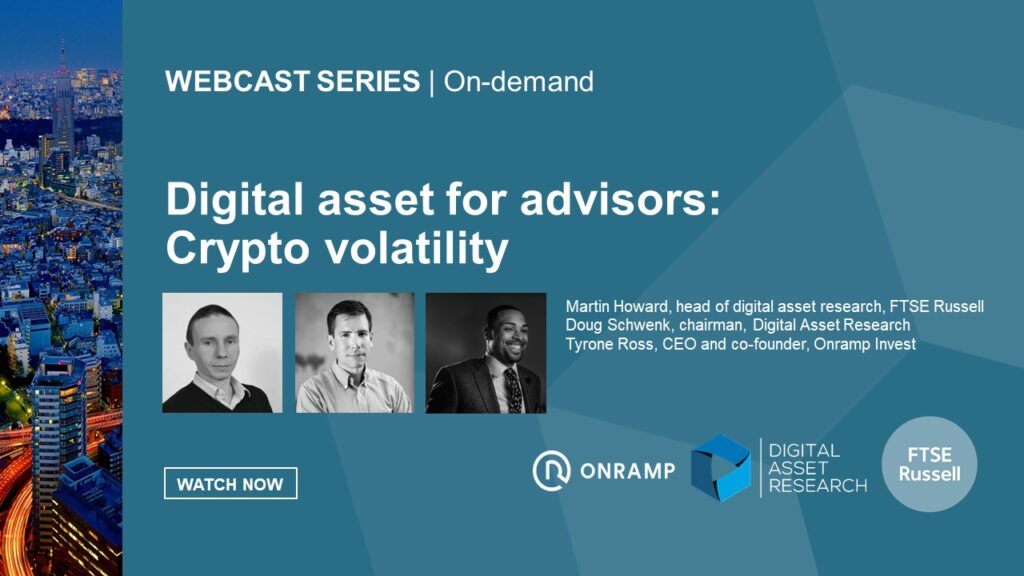 WEBCAST SERIES | On-demand

Digital asset for advisors: Crypto volatility

Martin Howard, head of digital asset research, FTSE Russell
Doug Schwenk, chairman, Digital Asset Research
Tyrone Ross, CEO and co-founder, Onramp Invest

WATCH NOW

ONRAMP

DIGITAL ASSET RESEARCH

FTSE Russell